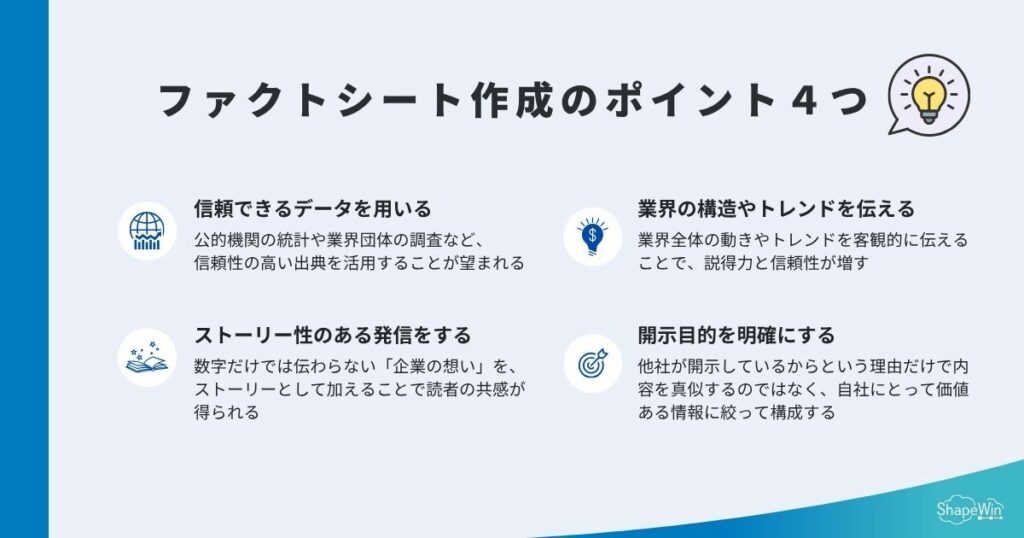 ファクトシート作成のポイント４つ

信頼できるデータを用いる
公的機関の統計や業界団体の調査など、信頼性の高い出典を活用することが望まれる

ストーリー性のある発信をする
数字だけでは伝わらない「企業の想い」を、ストーリーとして加えることで読者の共感が得られる

業界の構造やトレンドを伝える
業界全体の動きやトレンドを客観的に伝えることで、説得力と信頼性が増す

開示目的を明確にする
他社が開示しているからという理由だけで内容を真似するのではなく、自社にとって価値ある情報に絞って構成する

ShapeWin